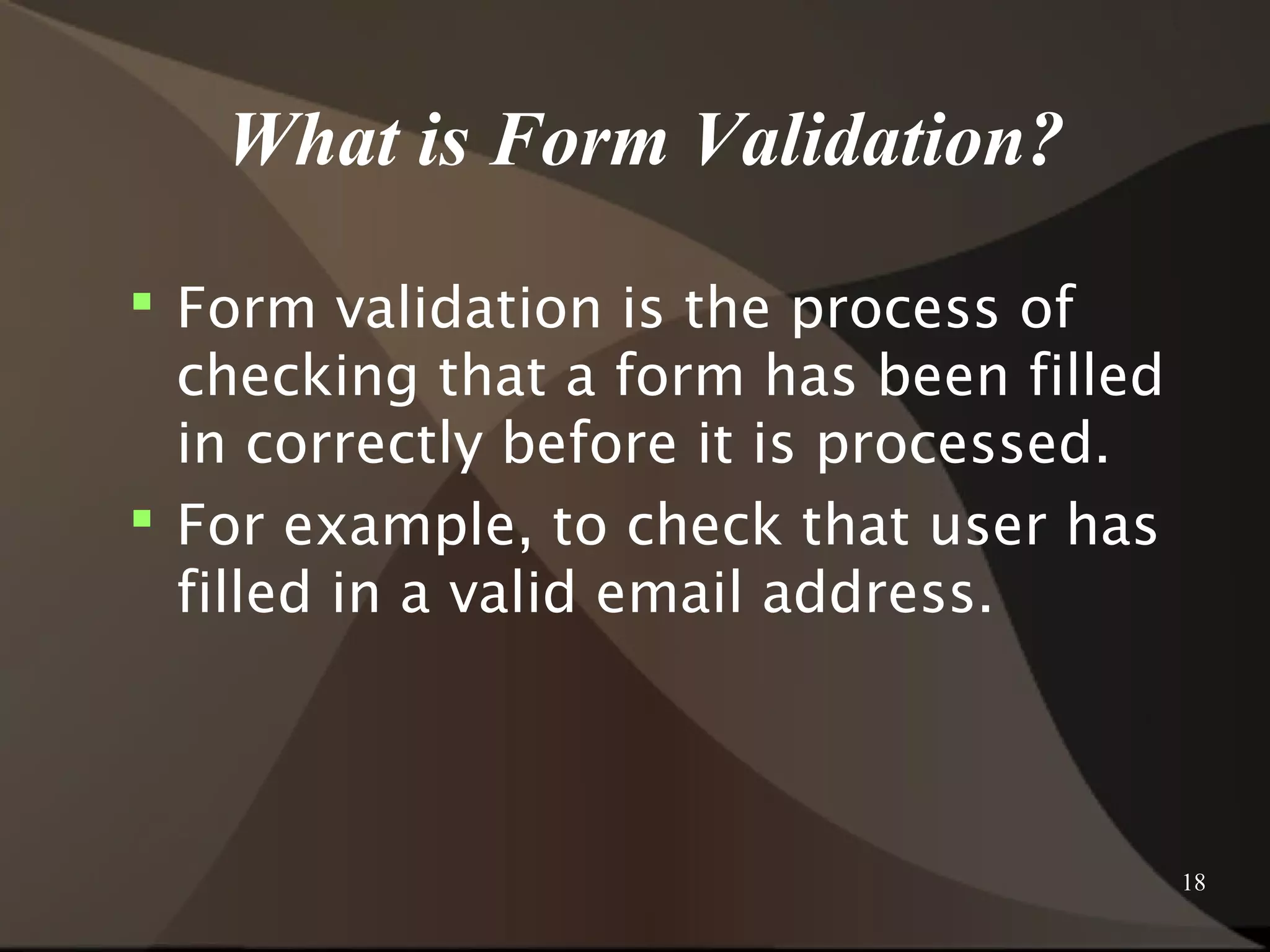 What is Form Validation?

▪ Form validation is the process of checking that a form has been filled in correctly before it is processed.

▪ For example, to check that user has filled in a valid email address.

18